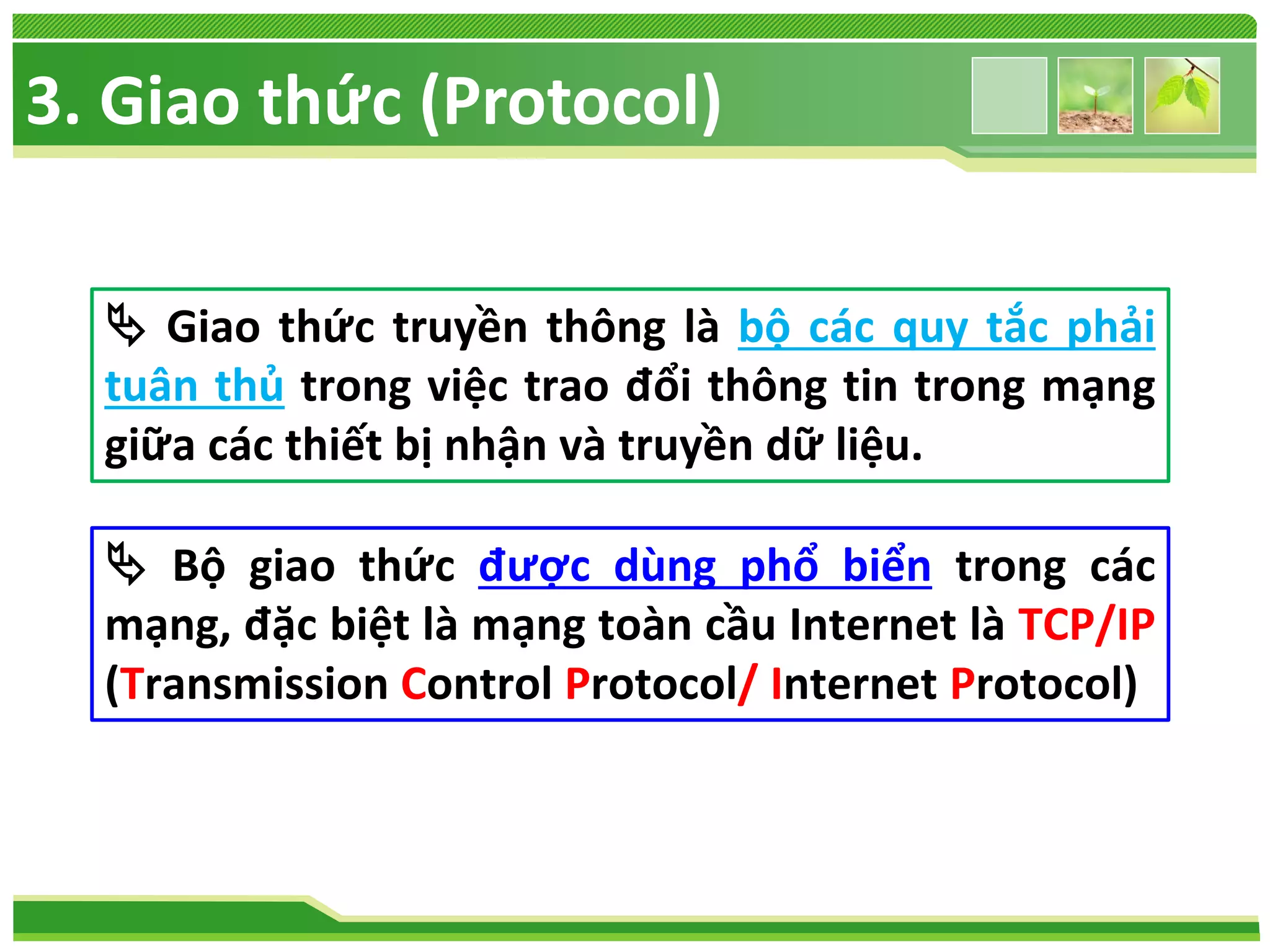 3. Giao thức (Protocol)

Giao thức truyền thông là bộ các quy tắc phải tuân thủ trong việc trao đổi thông tin trong mạng giữa các thiết bị nhận và truyền dữ liệu.

Bộ giao thức được dùng phổ biến trong các mạng, đặc biệt là mạng toàn cầu Internet là TCP/IP (Transmission Control Protocol/ Internet Protocol)